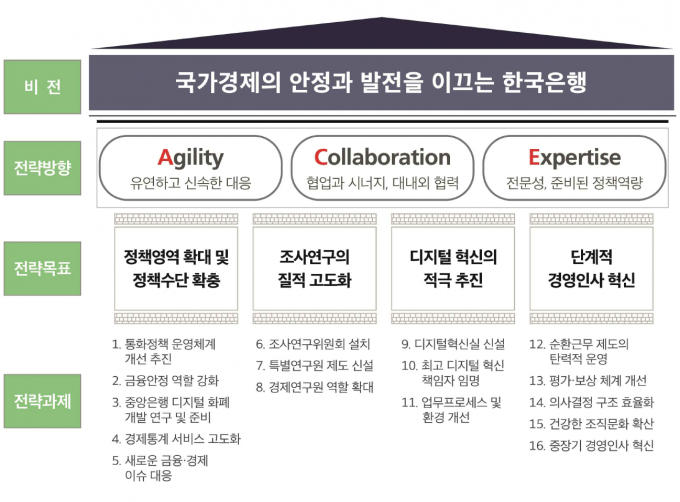 비 전

국가경제의 안정과 발전을 이끄는 한국은행

전략방향

Agility
유연하고 신속한 대응

Collaboration
협업과 시너지, 대내외 협력

Expertise
전문성, 준비된 정책역량

전략목표

정책영역 확대 및 정책수단 확충

조사연구의 질적 고도화

디지털 혁신의 적극 추진

단계적 경영인사 혁신

전략과제

1. 통화정책 운영체계 개선 추진
2. 금융안정 역할 강화
3. 중앙은행 디지털 화폐 개발 연구 및 준비
4. 경제통계 서비스 고도화
5. 새로운 금융·경제 이슈 대응

6. 조사연구위원회 설치
7. 특별연구원 제도 신설
8. 경제연구원 역할 확대

9. 디지털혁신실 신설
10. 최고 디지털 혁신 책임자 임명
11. 업무프로세스 및 환경 개선

12. 순환근무 제도의 탄력적 운영
13. 평가·보상 체계 개선
14. 의사결정 구조 효율화
15. 건강한 조직문화 확산
16. 중장기 경영인사 혁신